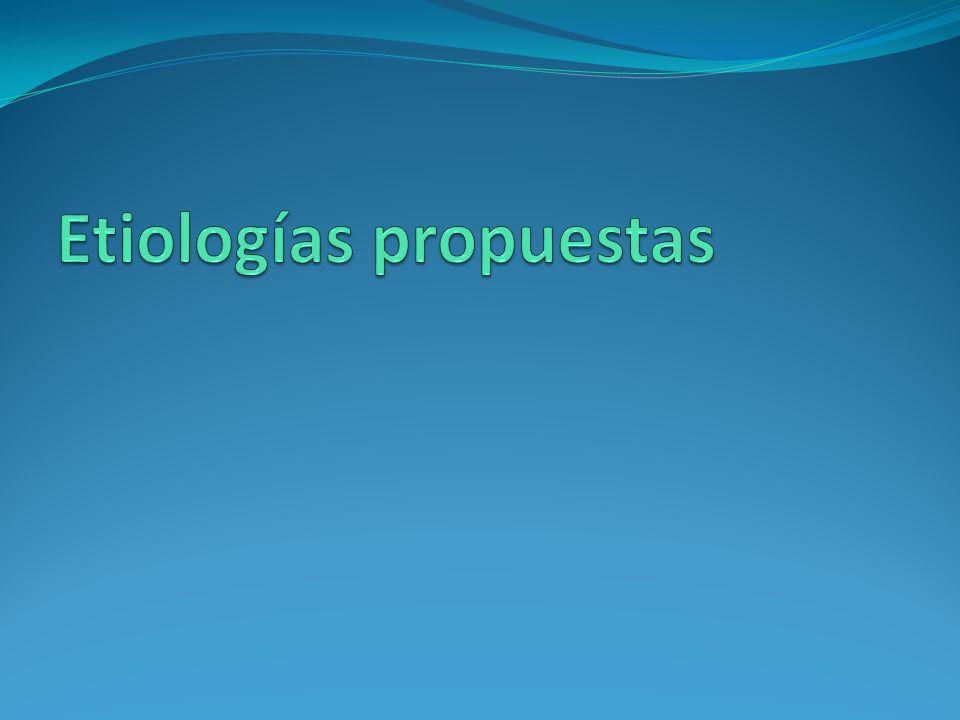 Etiologías propuestas